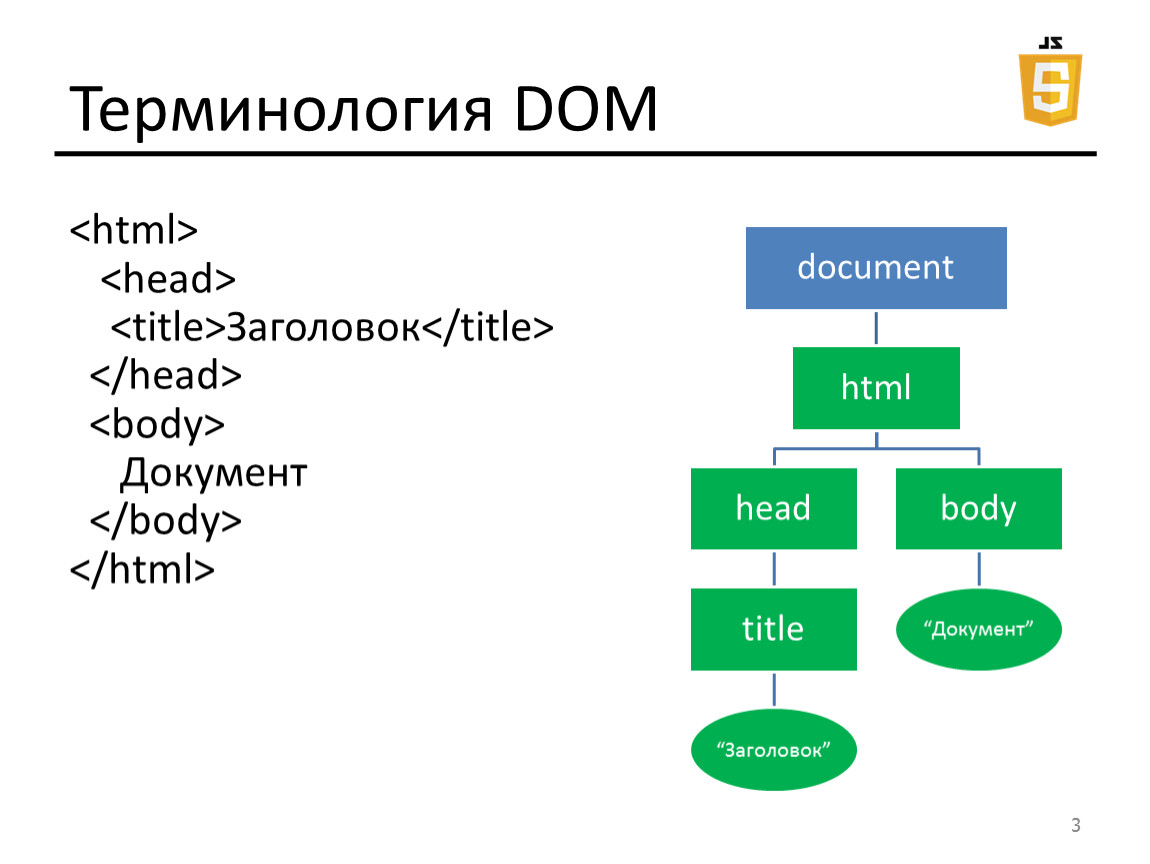 Терминология DOM

JS
5

<html>
<head>
<title>Заголовок</title>
</head>
<body>
Документ
</body>
</html>

document
html
head
body
title
“Документ”
“Заголовок”

3